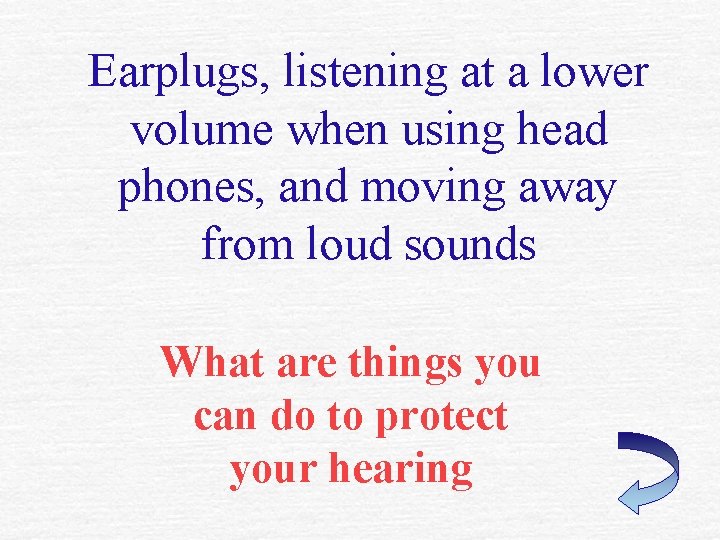 Earplugs, listening at a lower volume when using head phones, and moving away from loud sounds

What are things you can do to protect your hearing